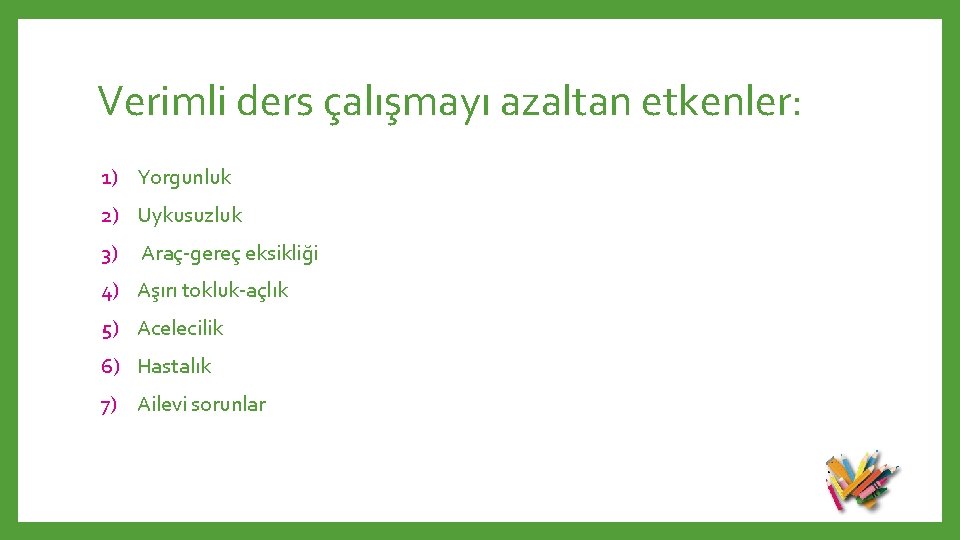 Verimli ders çalışmayı azaltan etkenler:

1) Yorgunluk
2) Uykusuzluk
3) Araç-gereç eksikliği
4) Aşırı tokluk-açlık
5) Acelecilik
6) Hastalık
7) Ailevi sorunlar